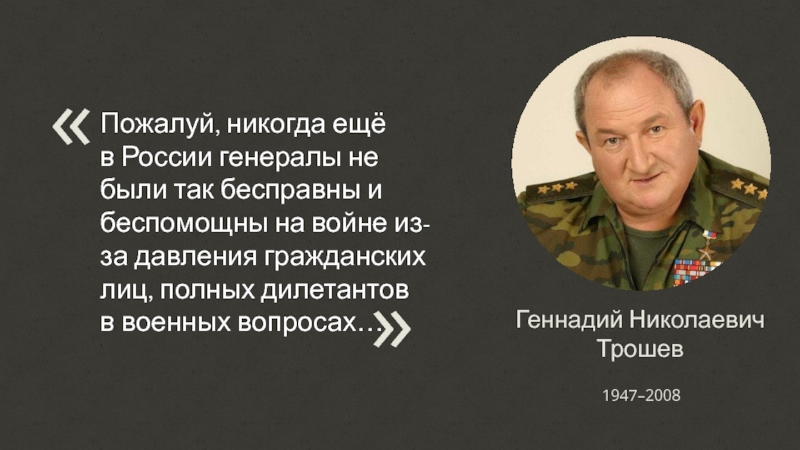 «Пожалуй, никогда ещё в России генералы не были так бесправны и беспомощны на войне из-за давления гражданских лиц, полных дилетантов в военных вопросах...»

Геннадий Николаевич Трошев

1947–2008